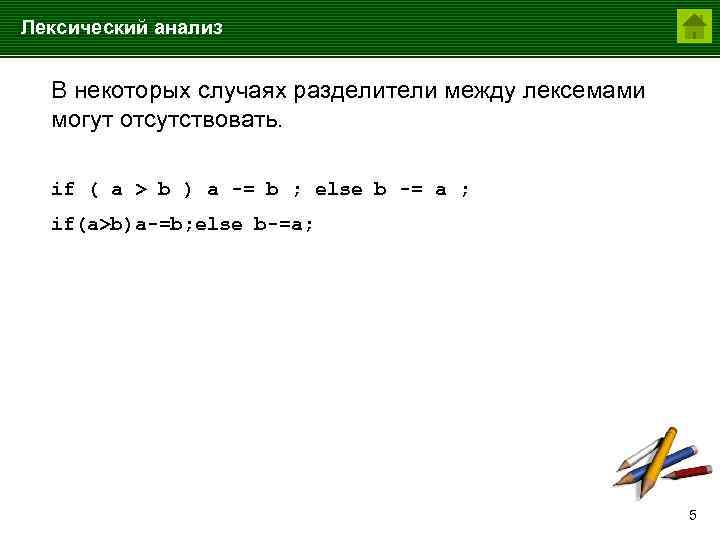 Лексический анализ

В некоторых случаях разделители между лексемами могут отсутствовать.

if ( a > b ) a -= b ; else b -= a ;

if(a>b)a-=b;else b-=a;

5